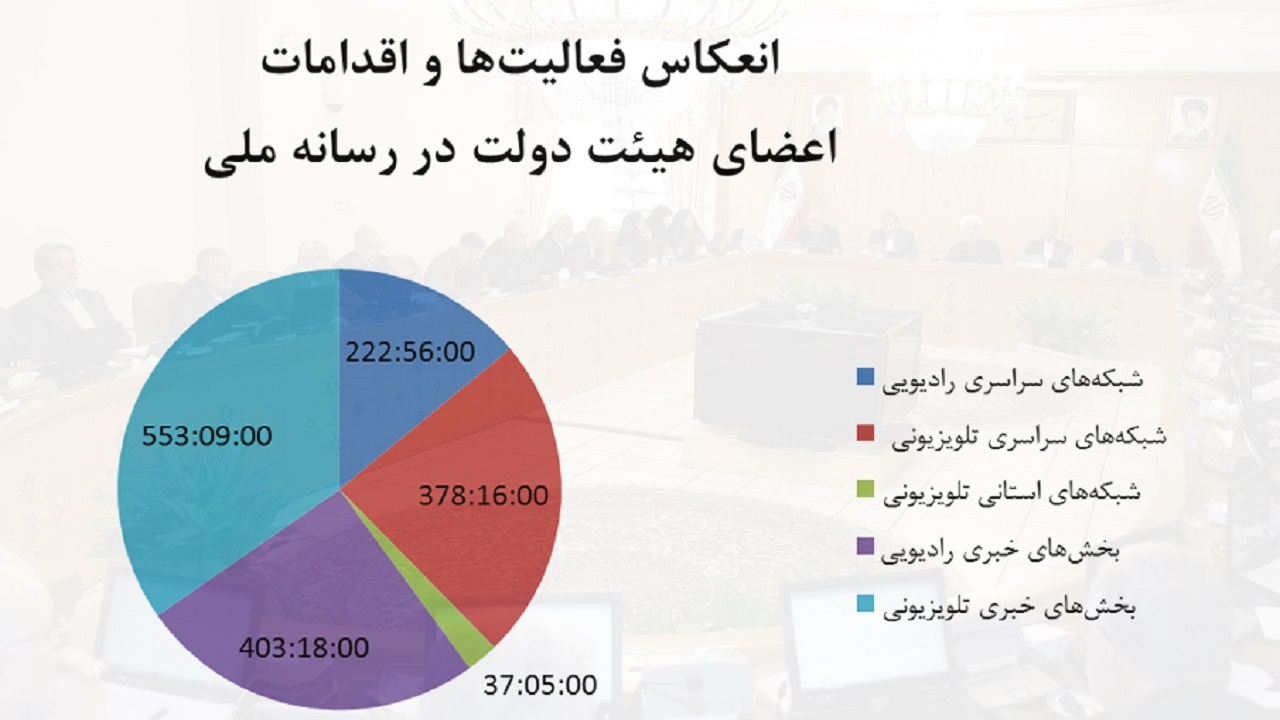 انعکاس فعالیت‌ها و اقدامات
اعضای هیئت دولت در رسانه ملی

222:56:00
378:16:00
37:05:00
403:18:00
553:09:00

شبکه‌های سراسری رادیویی
شبکه‌های سراسری تلویزیونی
شبکه‌های استانی تلویزیونی
بخش‌های خبری رادیویی
بخش‌های خبری تلویزیونی